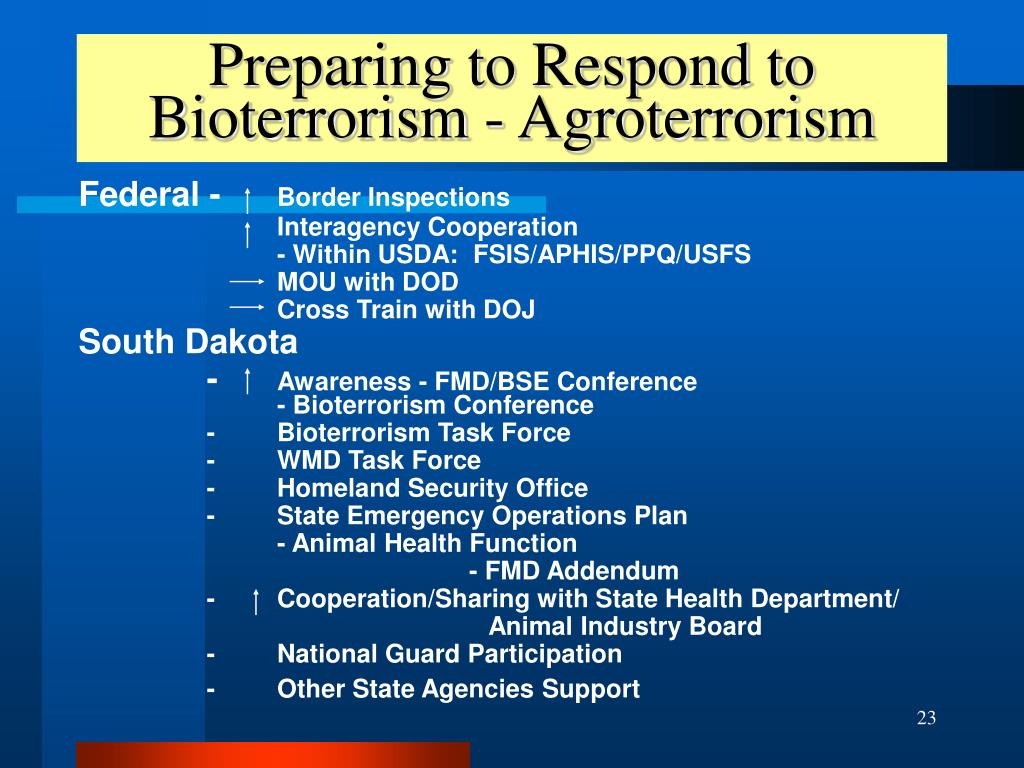 Preparing to Respond to Bioterrorism - Agroterrorism

Federal - ↑ Border Inspections
↑ Interagency Cooperation
- Within USDA: FSIS/APHIS/PPQ/USFS
→ MOU with DOD
→ Cross Train with DOJ

South Dakota
- ↑ Awareness - FMD/BSE Conference
- Bioterrorism Conference
- Bioterrorism Task Force
- WMD Task Force
- Homeland Security Office
- State Emergency Operations Plan
- Animal Health Function
- FMD Addendum
- ↑ Cooperation/Sharing with State Health Department/ Animal Industry Board
- National Guard Participation
- Other State Agencies Support

23